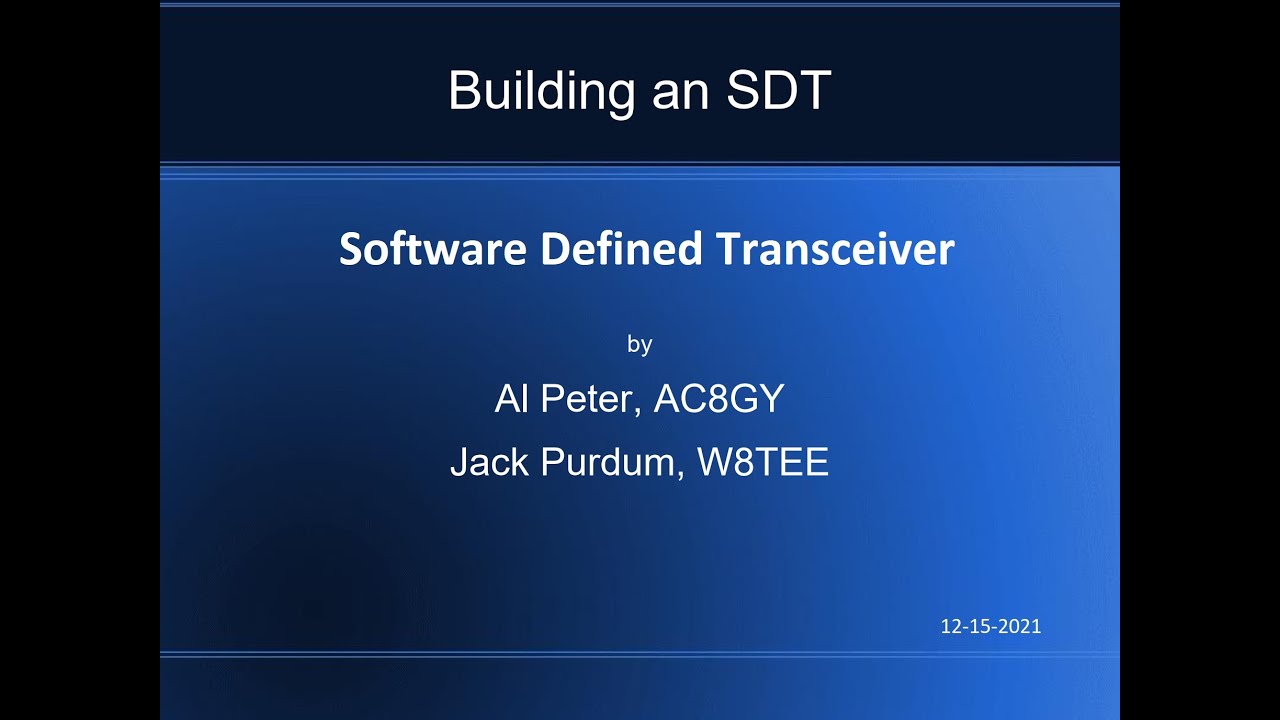 Building an SDT

Software Defined Transceiver

by

Al Peter, AC8GY

Jack Purdum, W8TEE

12-15-2021